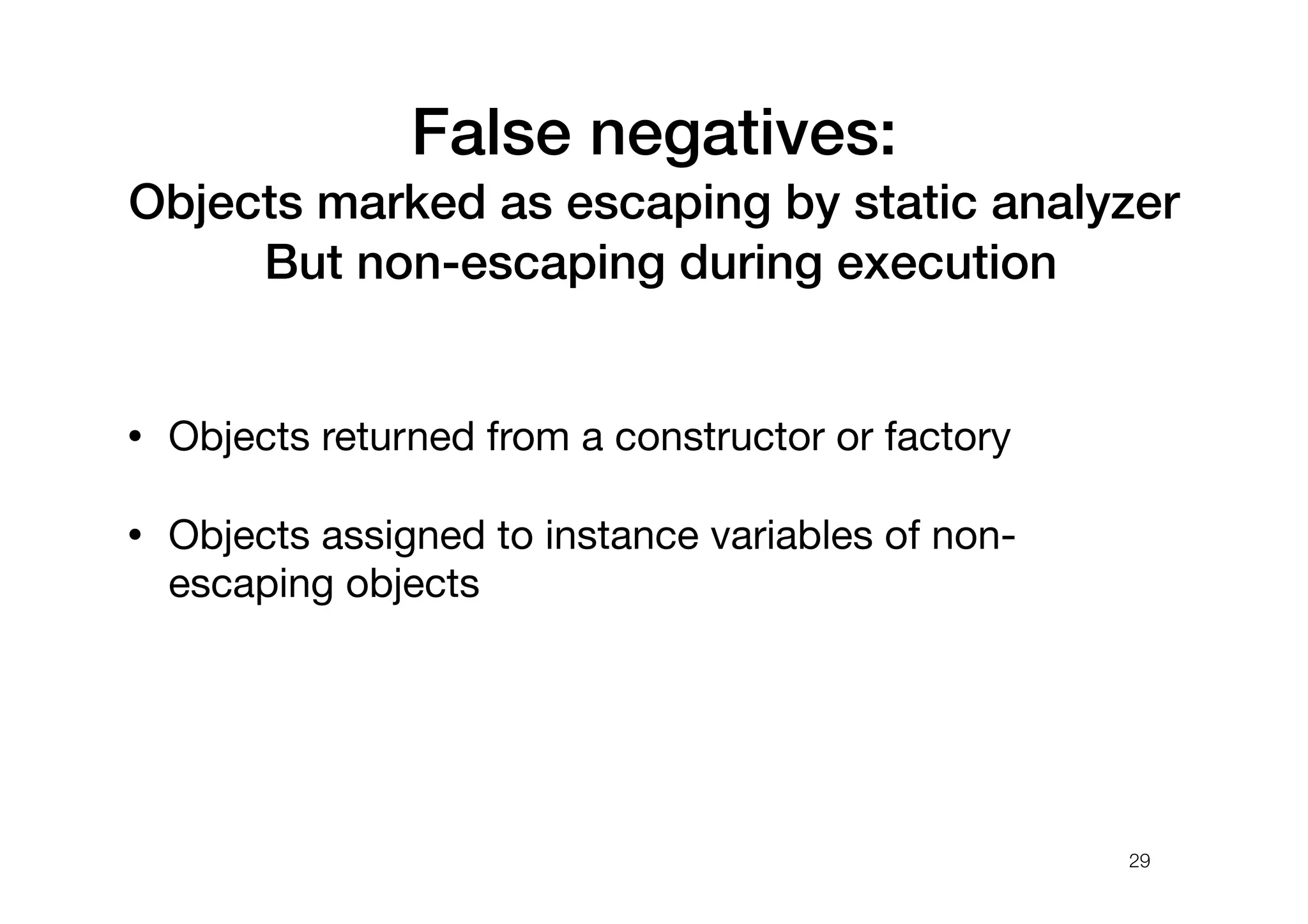 False negatives:
Objects marked as escaping by static analyzer
But non-escaping during execution

• Objects returned from a constructor or factory

• Objects assigned to instance variables of non-escaping objects

29